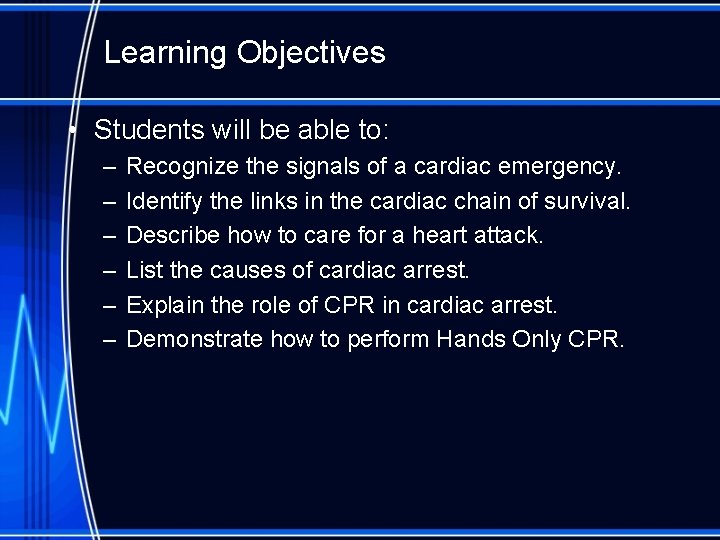 Learning Objectives

• Students will be able to:
– Recognize the signals of a cardiac emergency.
– Identify the links in the cardiac chain of survival.
– Describe how to care for a heart attack.
– List the causes of cardiac arrest.
– Explain the role of CPR in cardiac arrest.
– Demonstrate how to perform Hands Only CPR.